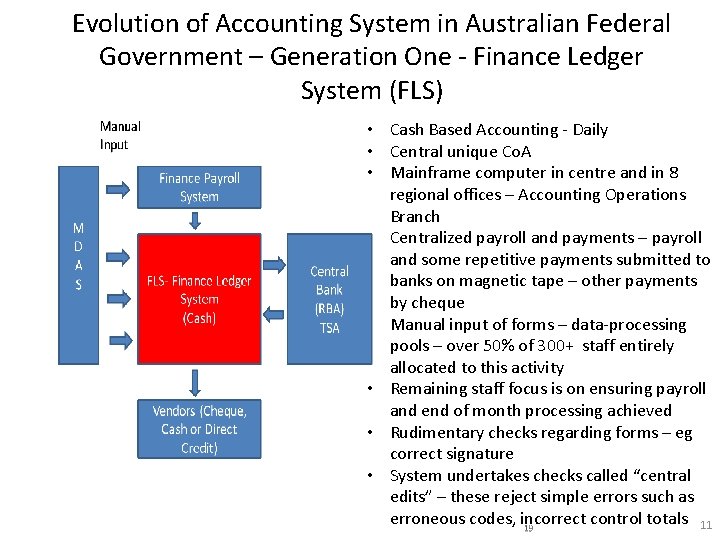 Evolution of Accounting System in Australian Federal Government – Generation One - Finance Ledger System (FLS)

Manual Input

M D A S

Finance Payroll System

FLS- Finance Ledger System (Cash)

Central Bank (RBA) TSA

Vendors (Cheque, Cash or Direct Credit)

• Cash Based Accounting - Daily
• Central unique CoA
• Mainframe computer in centre and in 8 regional offices – Accounting Operations Branch
Centralized payroll and payments – payroll and some repetitive payments submitted to banks on magnetic tape – other payments by cheque
Manual input of forms – data-processing pools – over 50% of 300+ staff entirely allocated to this activity
• Remaining staff focus is on ensuring payroll and end of month processing achieved
• Rudimentary checks regarding forms – eg correct signature
• System undertakes checks called "central edits" – these reject simple errors such as erroneous codes, incorrect control totals

19

11